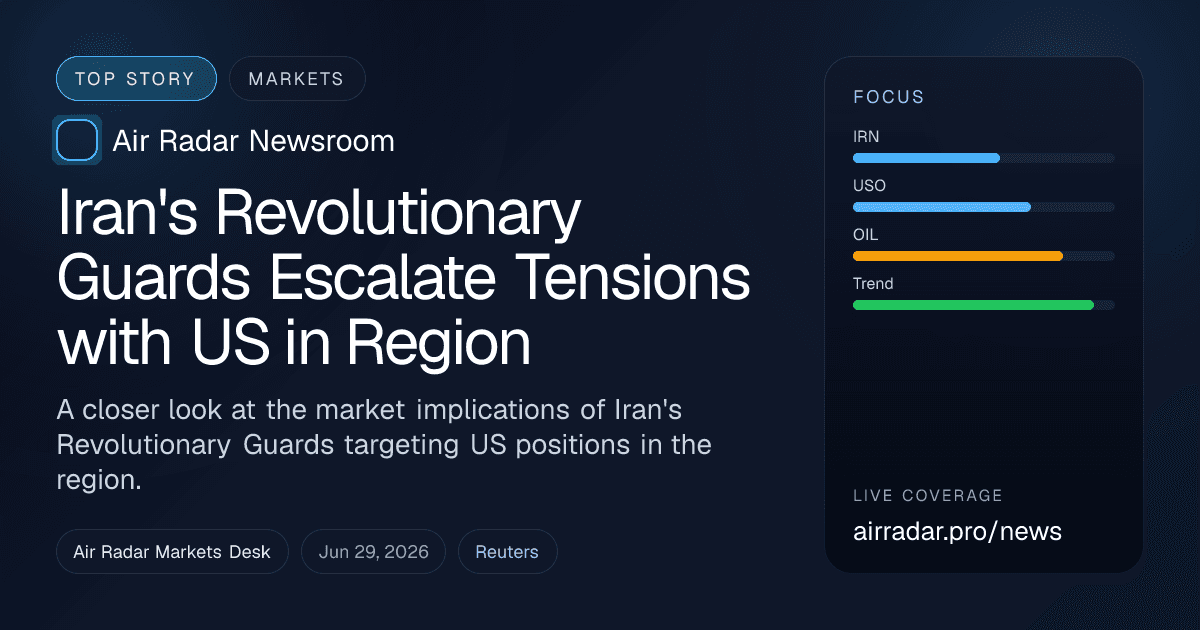 TOP STORY
MARKETS

Air Radar Newsroom

Iran's Revolutionary Guards Escalate Tensions with US in Region

A closer look at the market implications of Iran's Revolutionary Guards targeting US positions in the region.

Air Radar Markets Desk
Jun 29, 2026
Reuters

FOCUS
IRN
USO
OIL
Trend

LIVE COVERAGE
airradar.pro/news